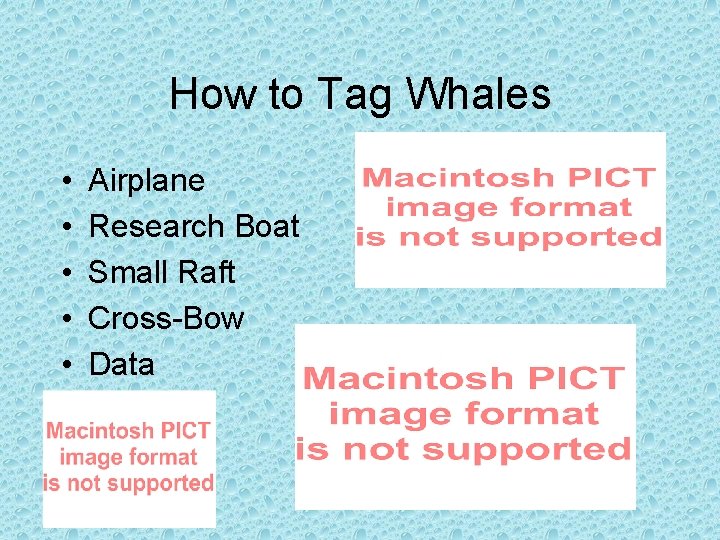 How to Tag Whales

• Airplane
• Research Boat
• Small Raft
• Cross-Bow
• Data

Macintosh PICT
image format
is not supported

Macintosh PICT
image format
is not supported

Macintosh PICT
image format
is not supported